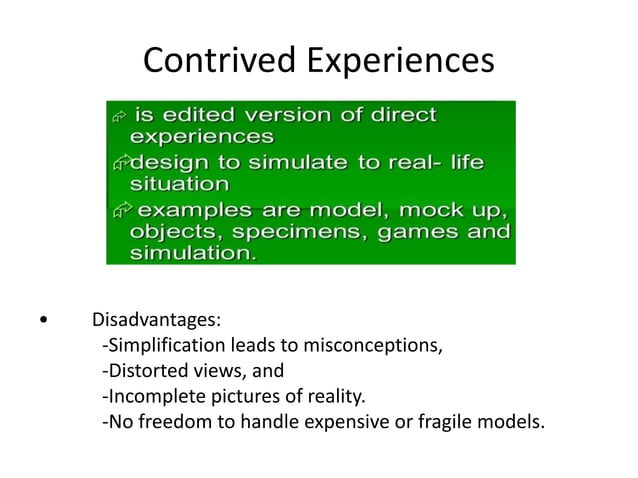 Contrived Experiences

is edited version of direct experiences

design to simulate to real- life situation

examples are model, mock up, objects, specimens, games and simulation.

• Disadvantages:
-Simplification leads to misconceptions,
-Distorted views, and
-Incomplete pictures of reality.
-No freedom to handle expensive or fragile models.